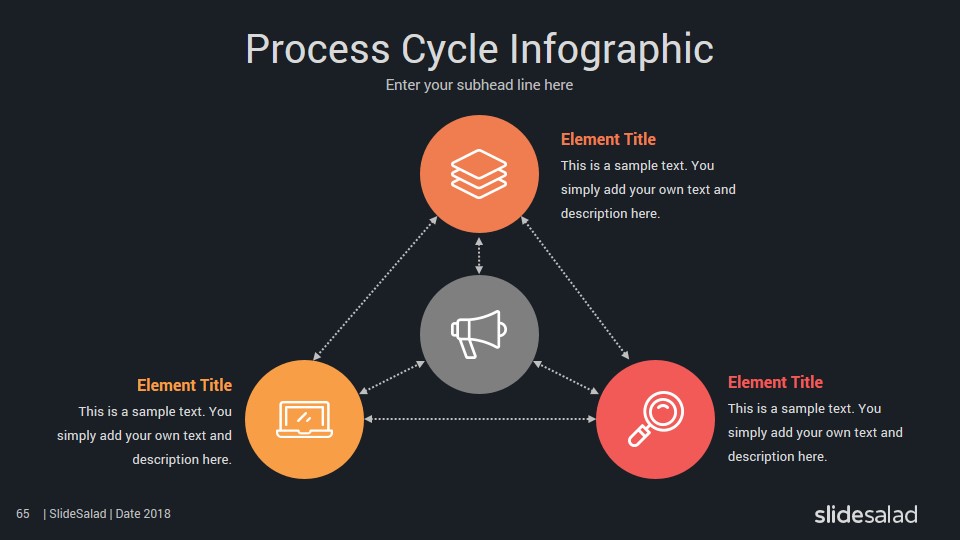 Process Cycle Infographic

Enter your subhead line here

Element Title

This is a sample text. You simply add your own text and description here.

Element Title

This is a sample text. You simply add your own text and description here.

Element Title

This is a sample text. You simply add your own text and description here.

65 | SlideSalad | Date 2018

slidesalad